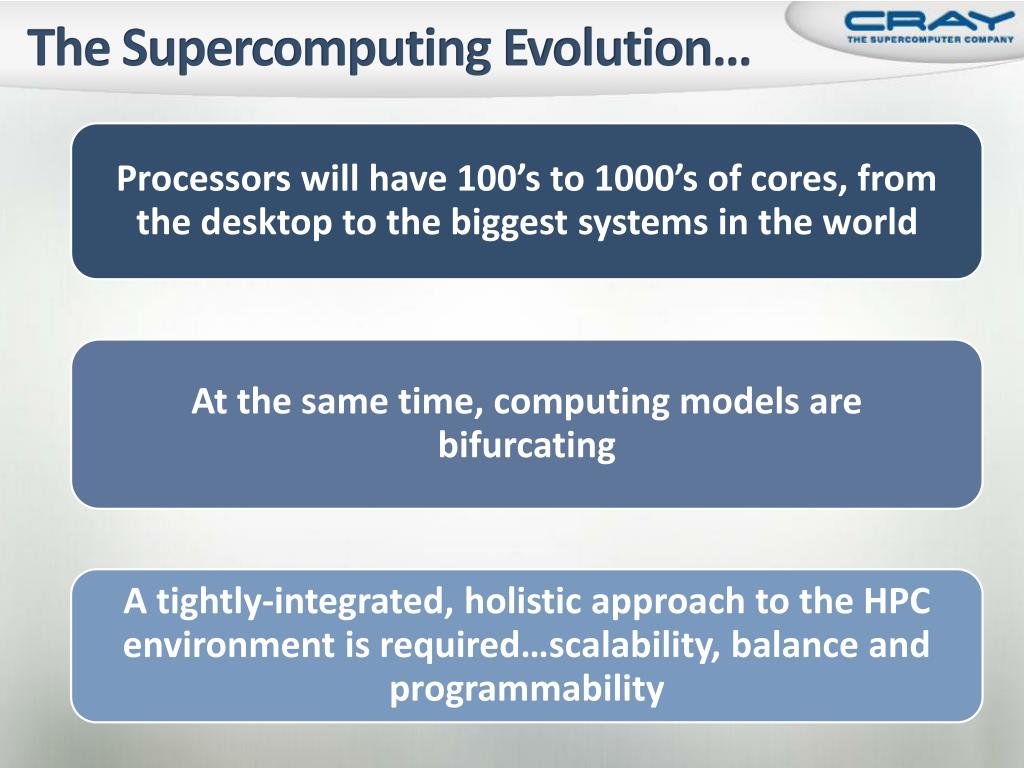 The Supercomputing Evolution…

CRAY
THE SUPERCOMPUTER COMPANY

Processors will have 100’s to 1000’s of cores, from the desktop to the biggest systems in the world

At the same time, computing models are bifurcating

A tightly-integrated, holistic approach to the HPC environment is required…scalability, balance and programmability